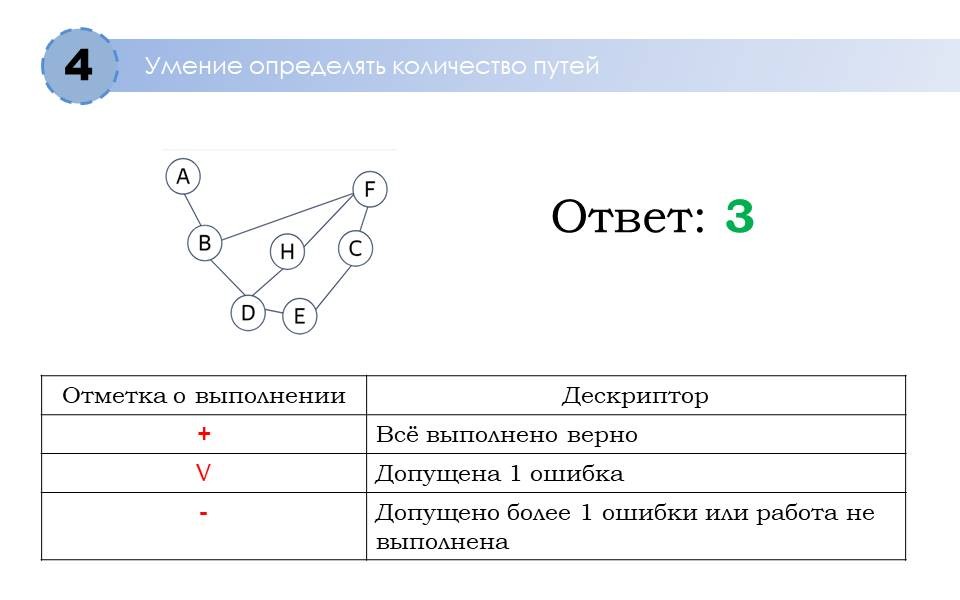 4

Умение определять количество путей

A
F
B
H
C
D
E

Ответ: 3

| Отметка о выполнении | Дескриптор |
|---|---|
| + | Всё выполнено верно |
| V | Допущена 1 ошибка |
| - | Допущено более 1 ошибки или работа не выполнена |